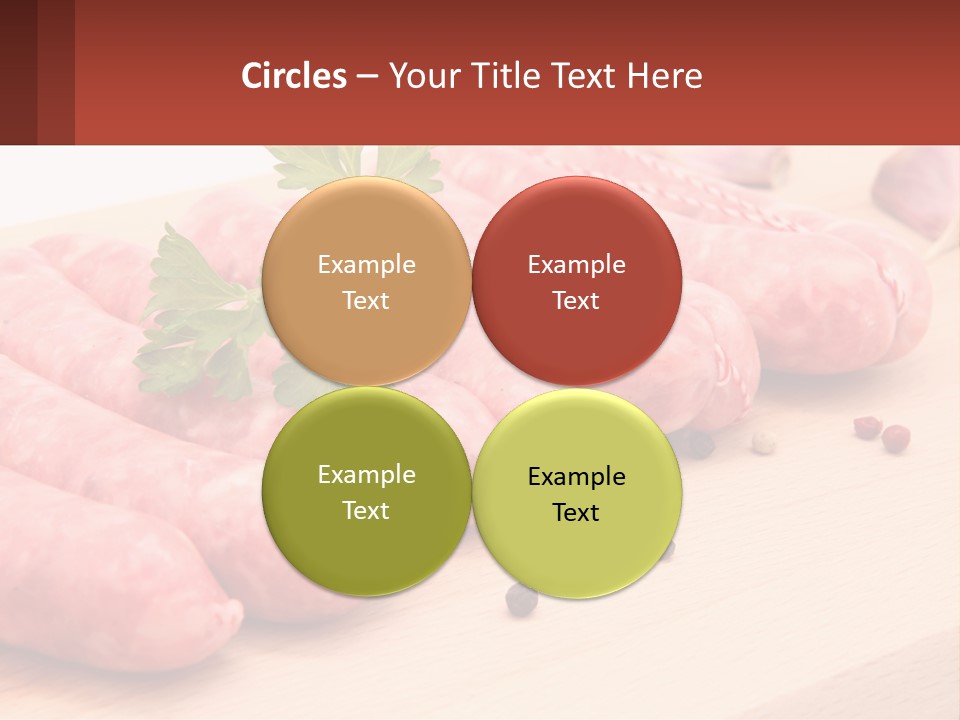 Circles – Your Title Text Here

Example Text

Example Text

Example Text

Example Text